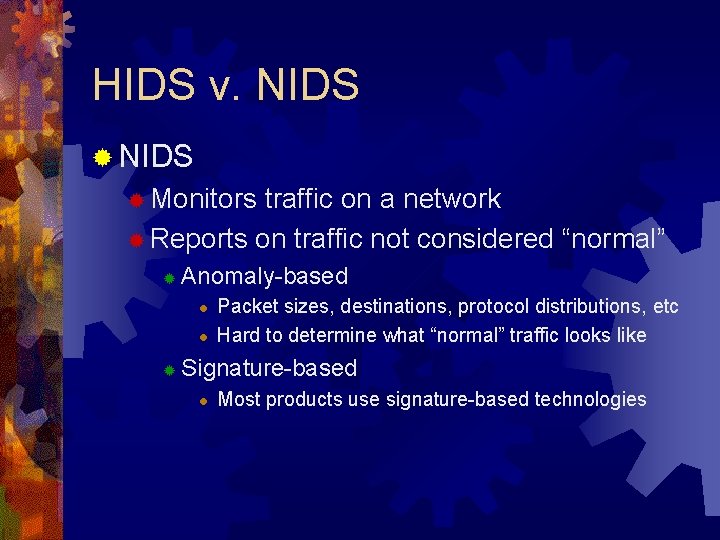 HIDS v. NIDS

NIDS

Monitors traffic on a network

Reports on traffic not considered “normal”

Anomaly-based

Packet sizes, destinations, protocol distributions, etc

Hard to determine what “normal” traffic looks like

Signature-based

Most products use signature-based technologies